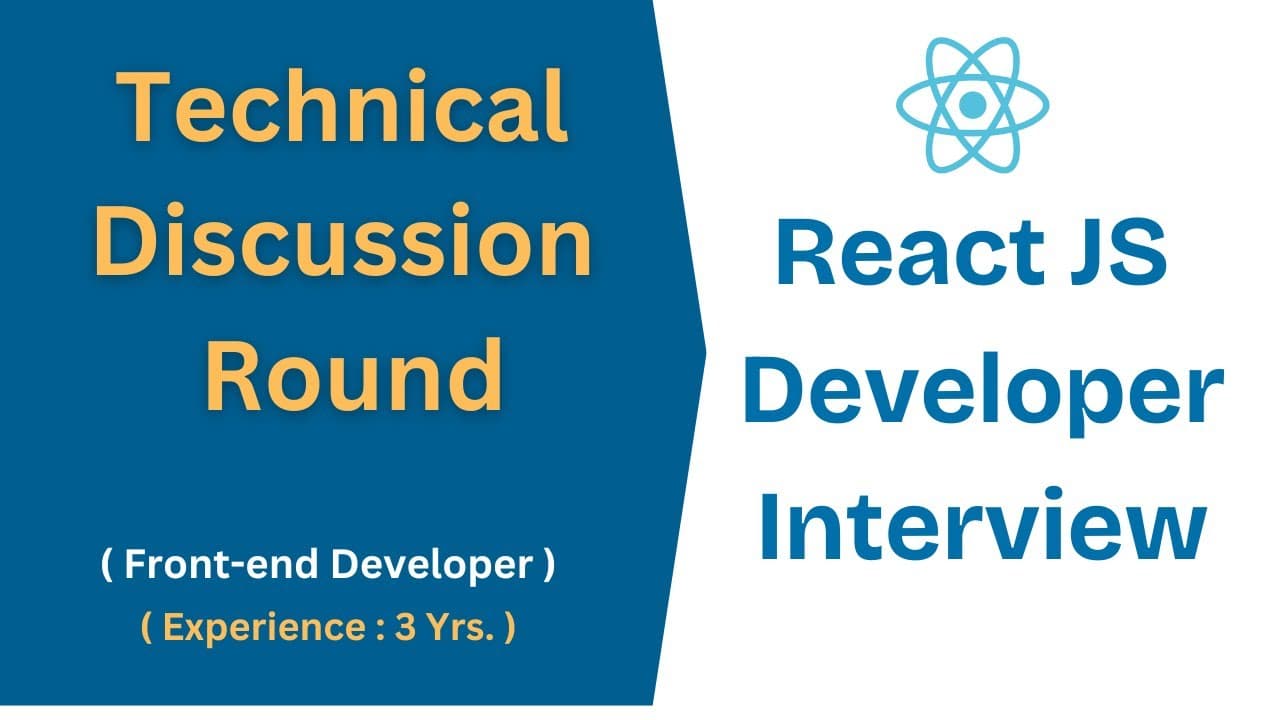 Technical Discussion Round

( Front-end Developer )

( Experience : 3 Yrs. )

React JS Developer Interview